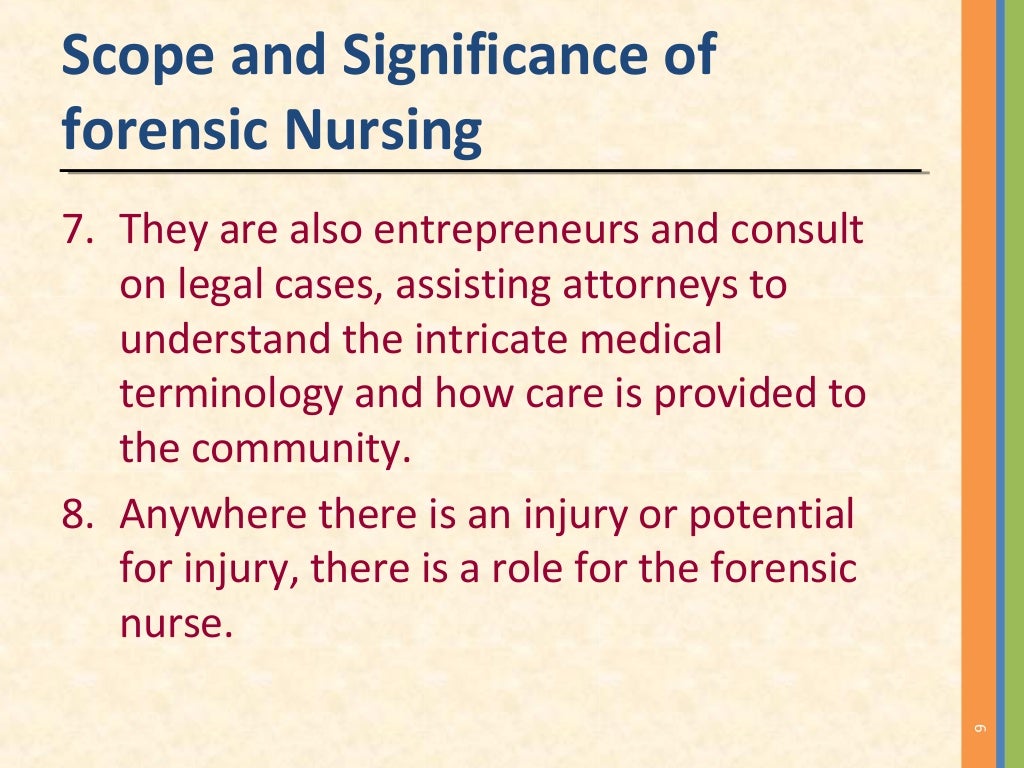 Scope and Significance of forensic Nursing

7. They are also entrepreneurs and consult on legal cases, assisting attorneys to understand the intricate medical terminology and how care is provided to the community.

8. Anywhere there is an injury or potential for injury, there is a role for the forensic nurse.

9